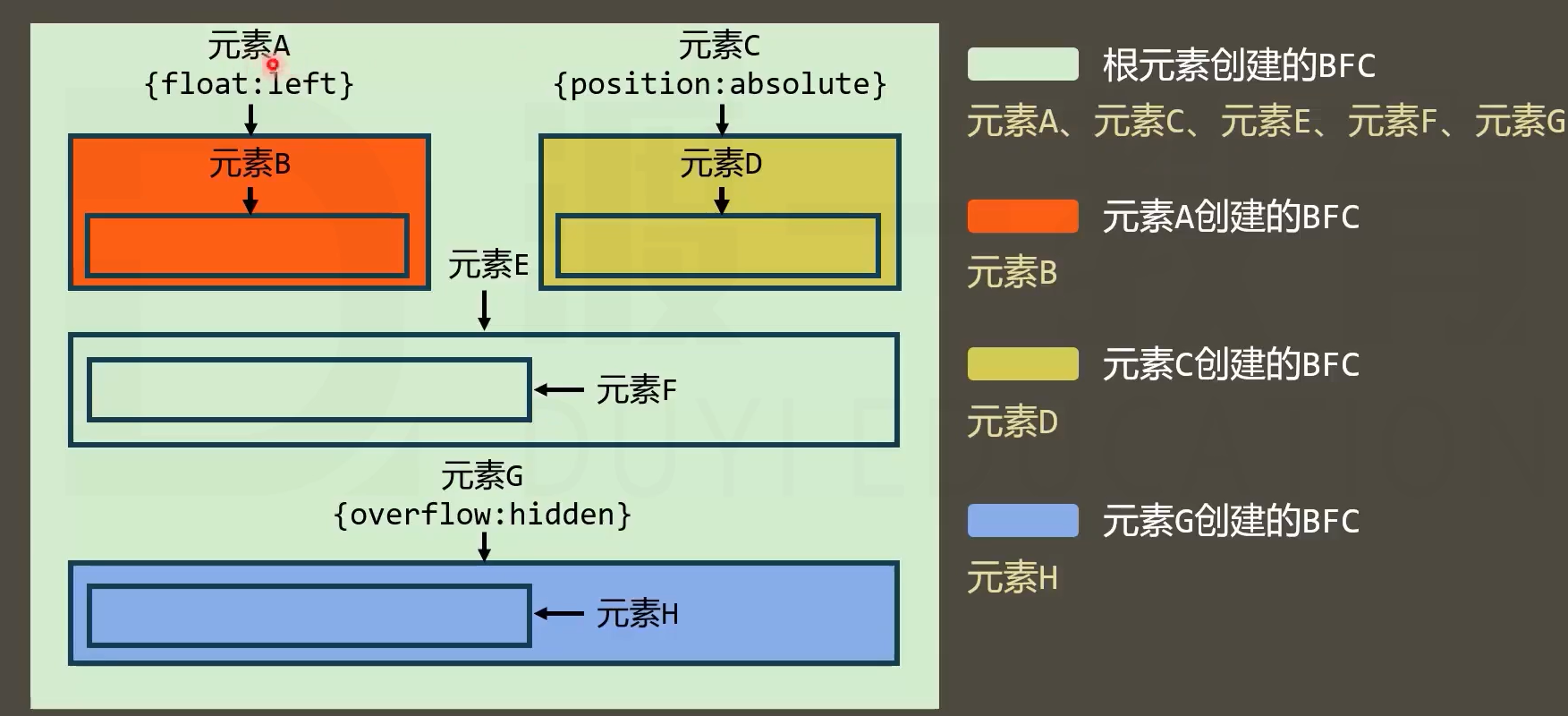 元素A
{float:left}

元素B

元素C
{position:absolute}

元素D

元素E

元素F

元素G
{overflow:hidden}

元素H

根元素创建的BFC
元素A、元素C、元素E、元素F、元素G

元素A创建的BFC
元素B

元素C创建的BFC
元素D

元素G创建的BFC
元素H